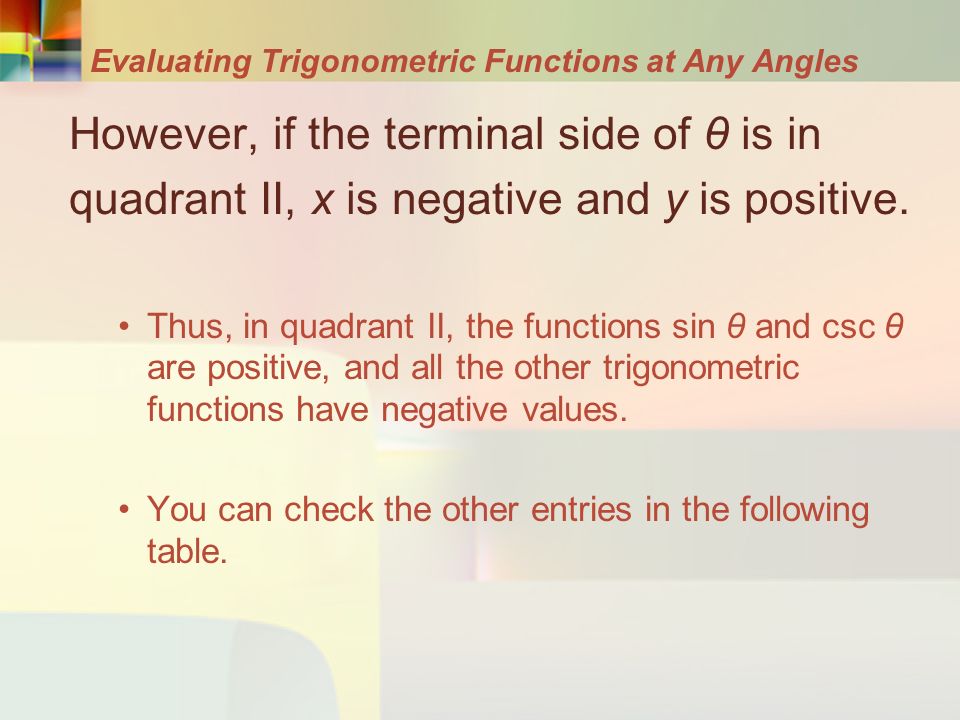 Evaluating Trigonometric Functions at Any Angles

However, if the terminal side of $\theta$ is in quadrant II, $x$ is negative and $y$ is positive.

• Thus, in quadrant II, the functions $\sin \theta$ and $\csc \theta$ are positive, and all the other trigonometric functions have negative values.

• You can check the other entries in the following table.